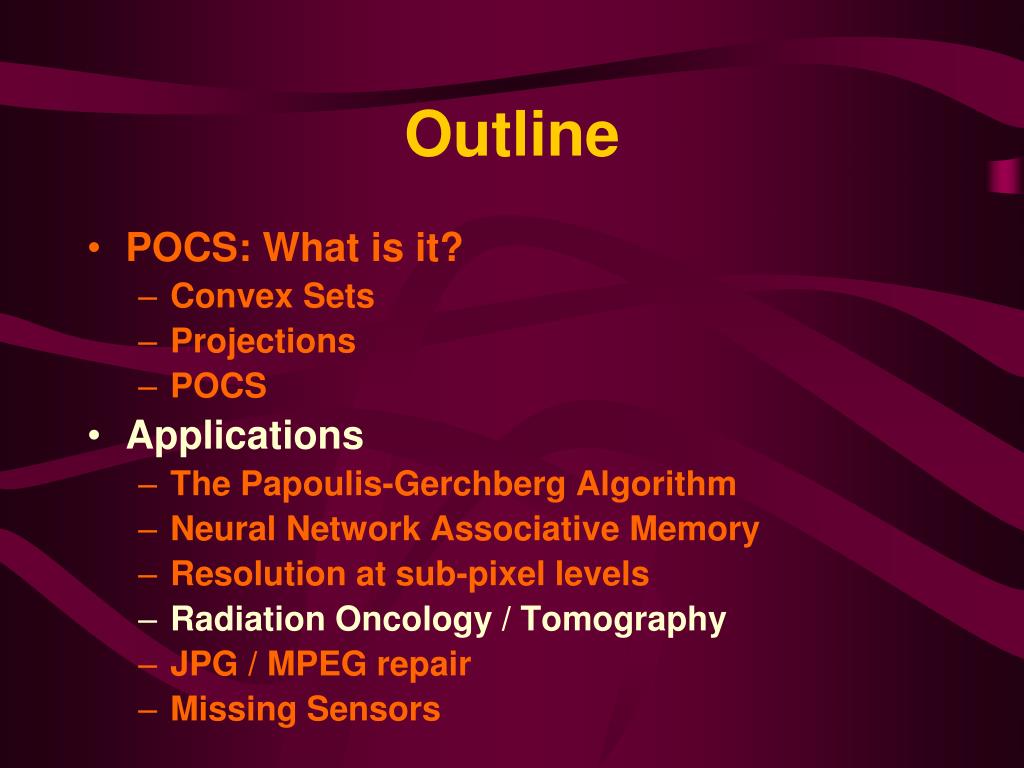 Outline

• POCS: What is it?
– Convex Sets
– Projections
– POCS
• Applications
– The Papoulis-Gerchberg Algorithm
– Neural Network Associative Memory
– Resolution at sub-pixel levels
– Radiation Oncology / Tomography
– JPG / MPEG repair
– Missing Sensors